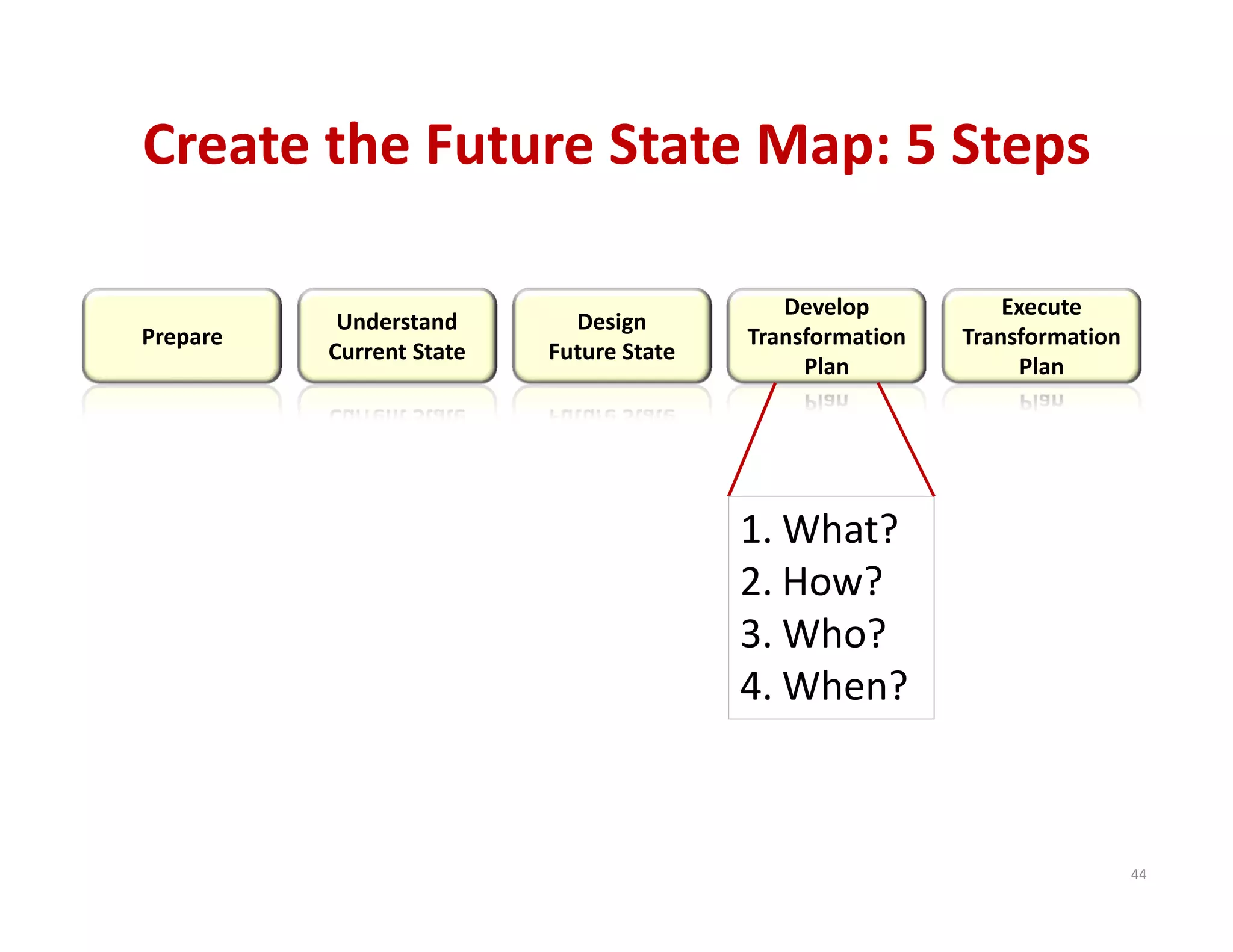 Create the Future State Map: 5 Steps

Prepare

Understand Current State

Design Future State

Develop Transformation Plan

Execute Transformation Plan

1. What?
2. How?
3. Who?
4. When?

44